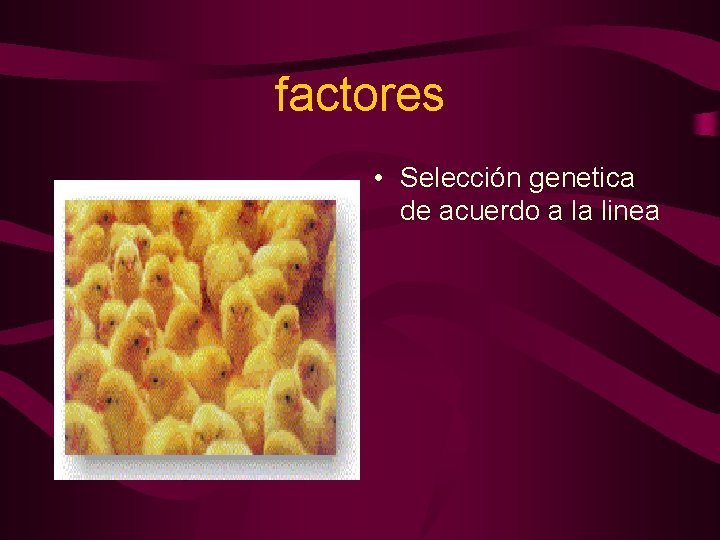 factores

• Selección genetica de acuerdo a la linea